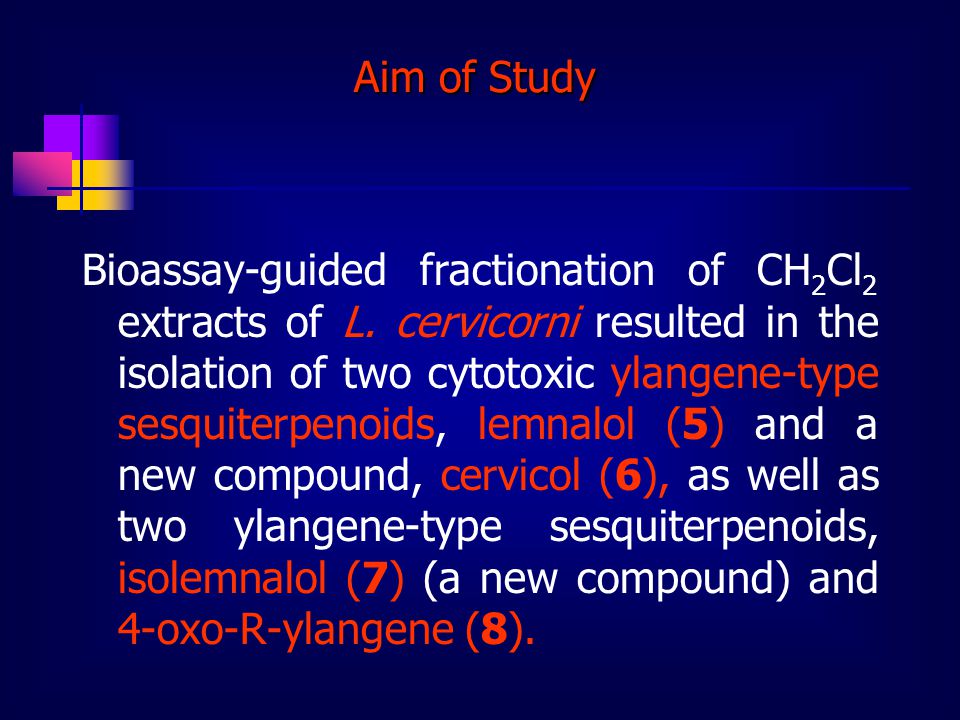 Aim of Study

Bioassay-guided fractionation of $CH_2Cl_2$ extracts of L. cervicorni resulted in the isolation of two cytotoxic ylangene-type sesquiterpenoids, lemnalol (5) and a new compound, cervicol (6), as well as two ylangene-type sesquiterpenoids, isolemnalol (7) (a new compound) and 4-oxo-R-ylangene (8).